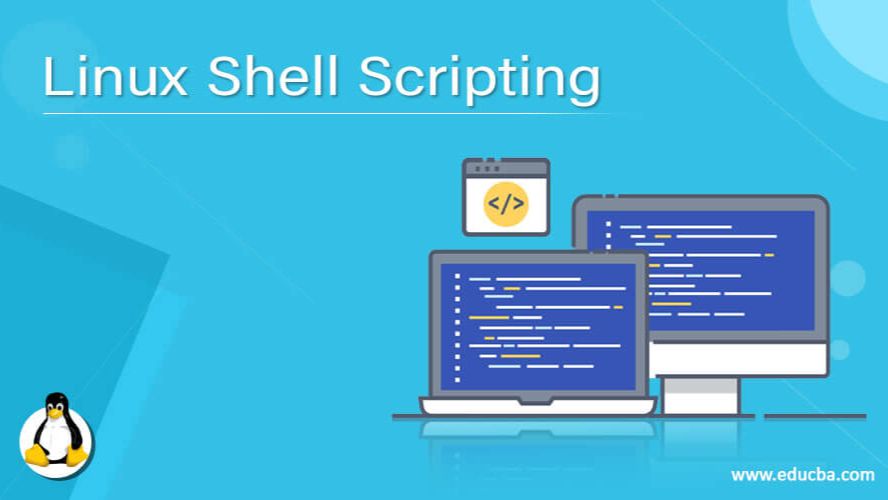 Linux Shell Scripting

</>

www.educba.com